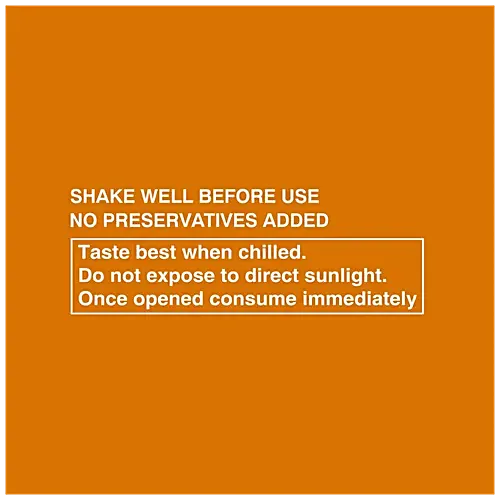 SHAKE WELL BEFORE USE
NO PRESERVATIVES ADDED

Taste best when chilled.
Do not expose to direct sunlight.
Once opened consume immediately